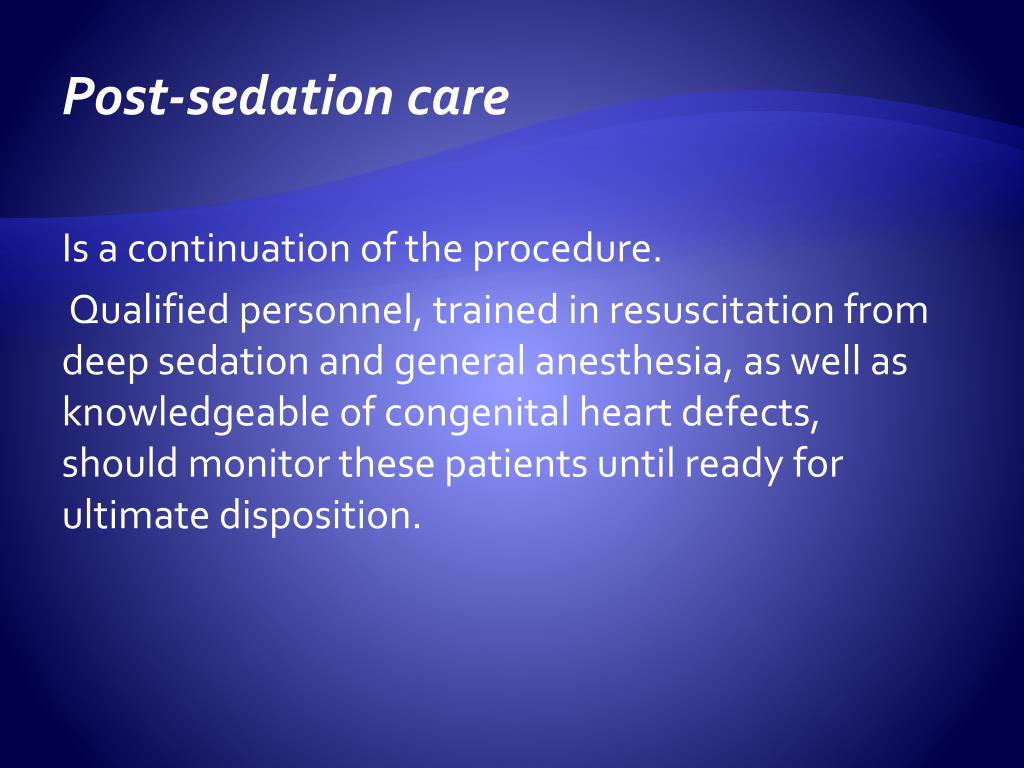 Post-sedation care

Is a continuation of the procedure.

Qualified personnel, trained in resuscitation from deep sedation and general anesthesia, as well as knowledgeable of congenital heart defects, should monitor these patients until ready for ultimate disposition.